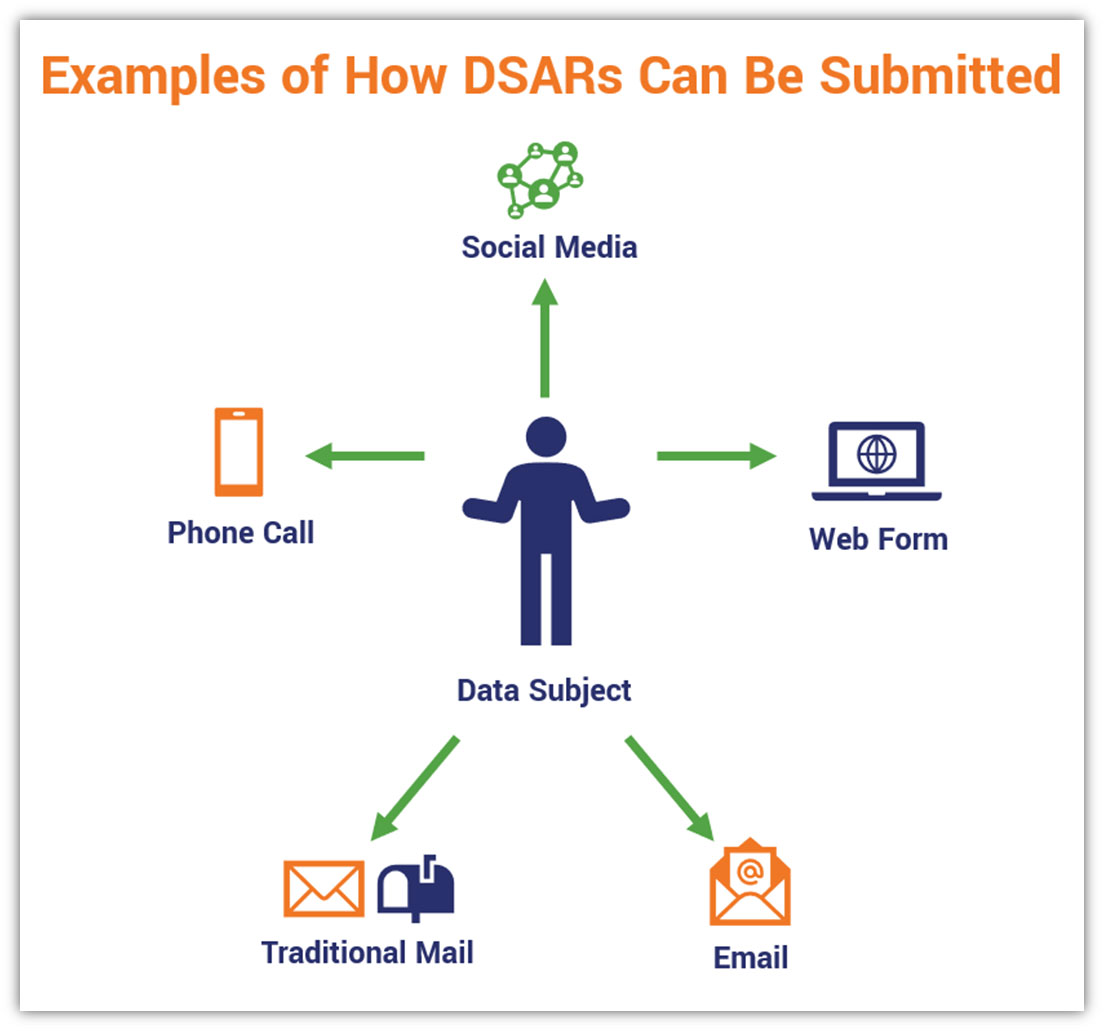 Examples of How DSARs Can Be Submitted

Social Media

Phone Call

Web Form

Data Subject

Traditional Mail

Email